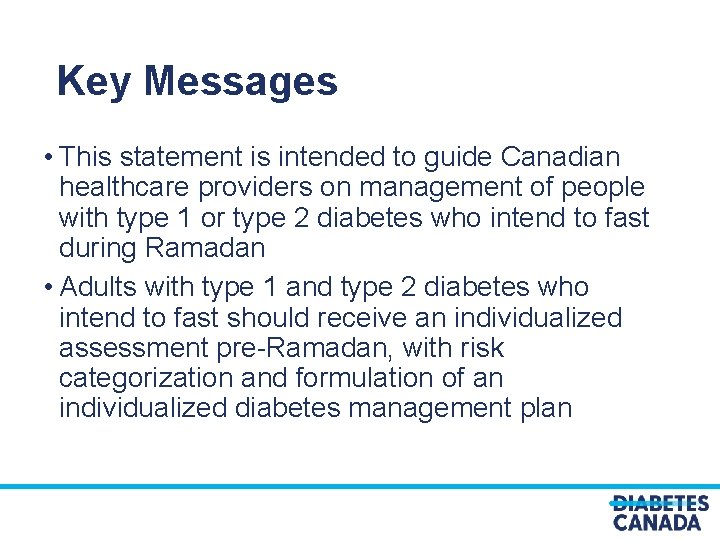 Key Messages

• This statement is intended to guide Canadian healthcare providers on management of people with type 1 or type 2 diabetes who intend to fast during Ramadan

• Adults with type 1 and type 2 diabetes who intend to fast should receive an individualized assessment pre-Ramadan, with risk categorization and formulation of an individualized diabetes management plan

DIABETES CANADA